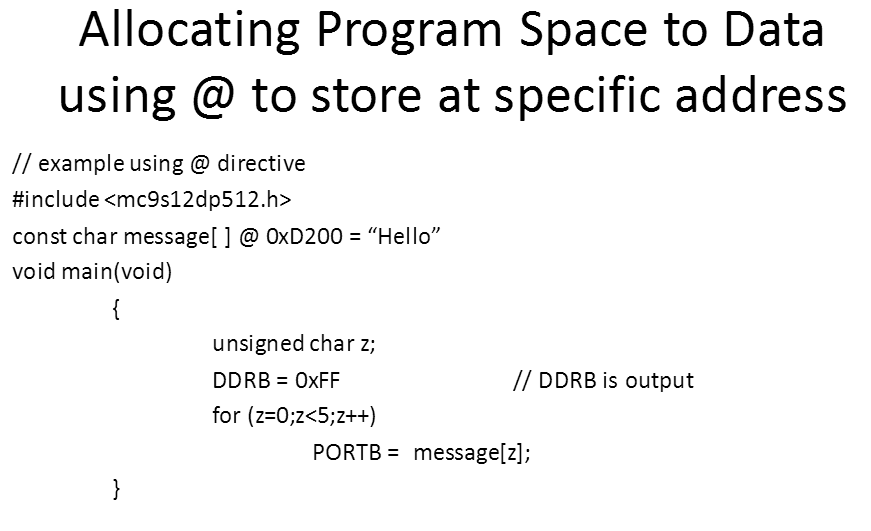 Allocating Program Space to Data using @ to store at specific address

// example using @ directive
#include <mc9s12dp512.h>
const char message[ ] @ 0xD200 = “Hello”
void main(void)
{
unsigned char z;
DDRB = 0xFF // DDRB is output
for (z=0;z<5;z++)
PORTB = message[z];
}